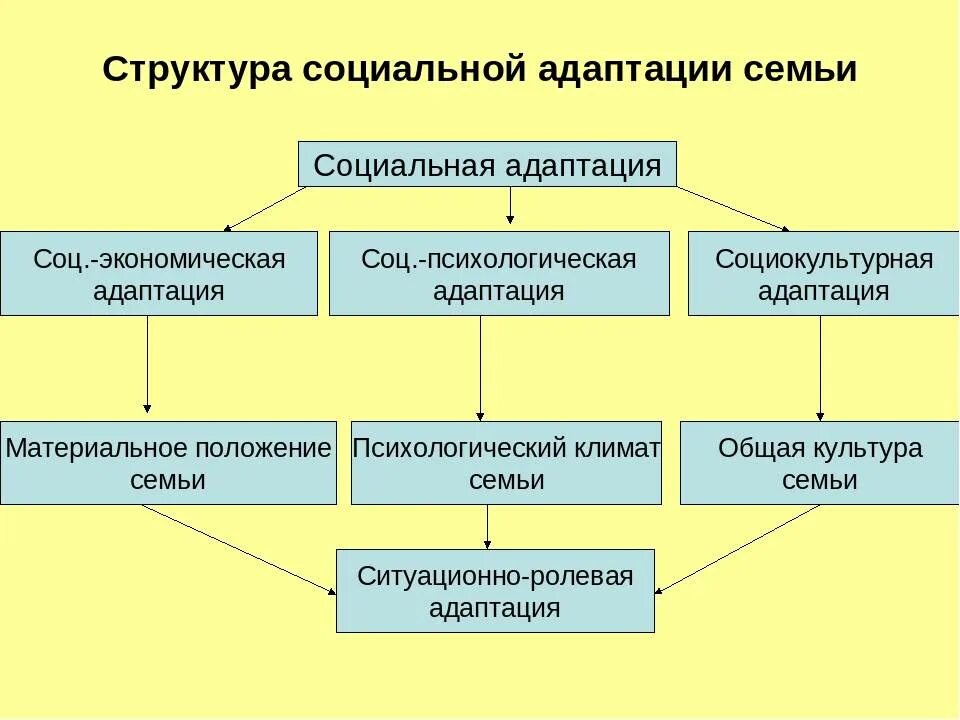 Структура социальной адаптации семьи

Социальная адаптация

Соц.-экономическая адаптация

Соц.-психологическая адаптация

Социокультурная адаптация

Материальное положение семьи

Психологический климат семьи

Общая культура семьи

Ситуационно-ролевая адаптация